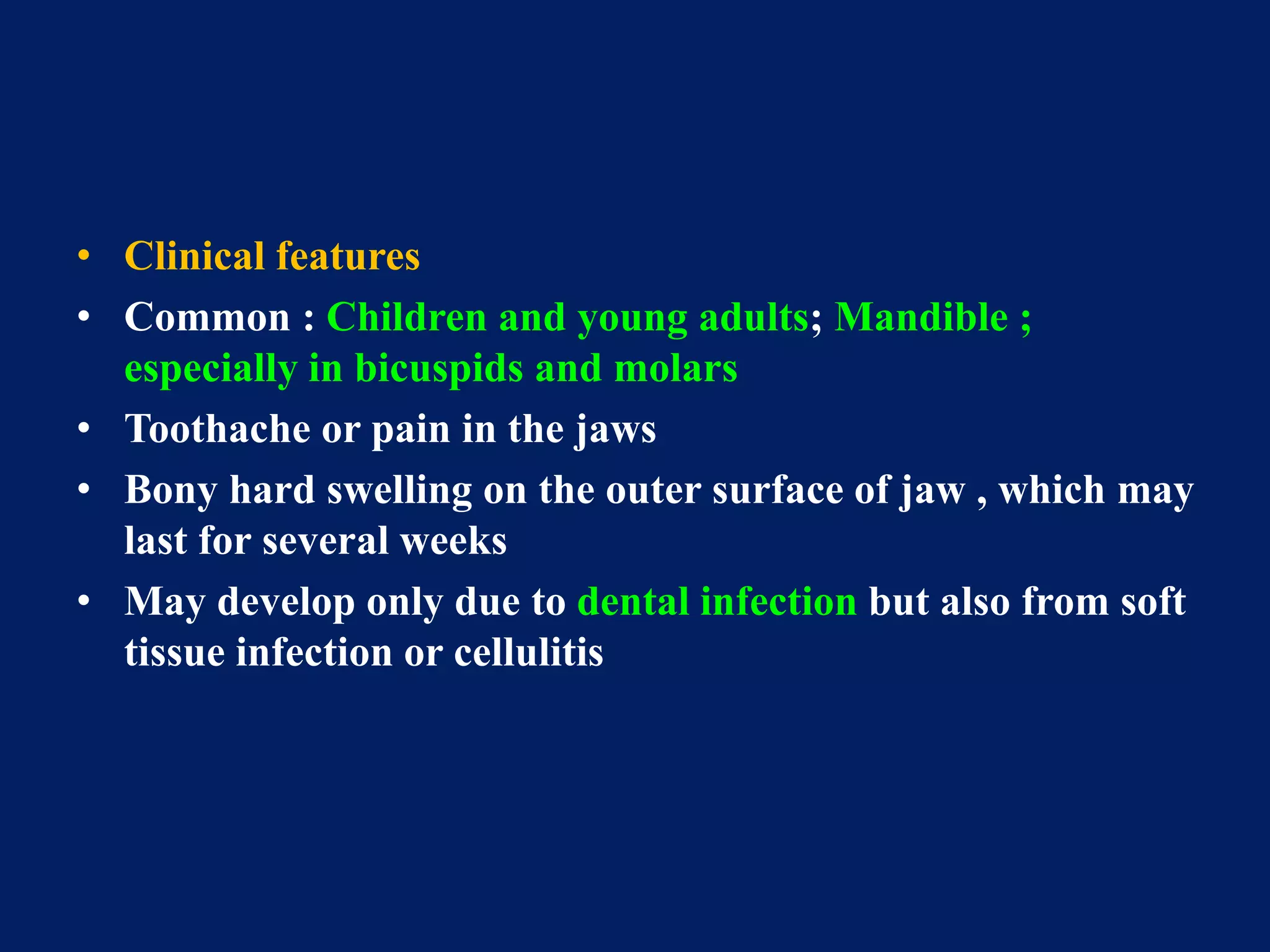 • Clinical features
• Common : Children and young adults; Mandible ; especially in bicuspids and molars
• Toothache or pain in the jaws
• Bony hard swelling on the outer surface of jaw , which may last for several weeks
• May develop only due to dental infection but also from soft tissue infection or cellulitis